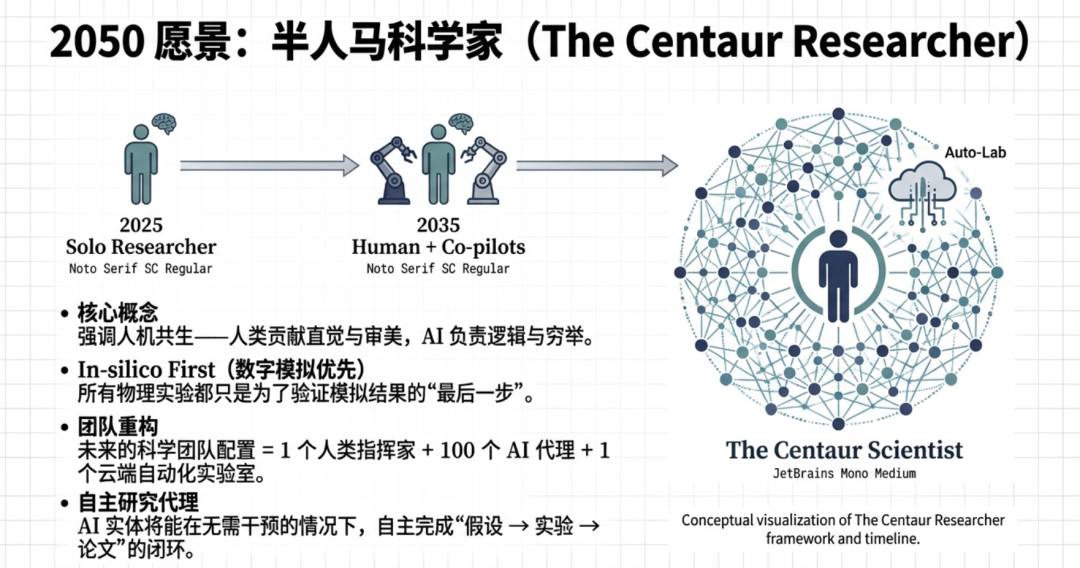 2050 愿景：半人马科学家（The Centaur Researcher）

2025
Solo Researcher
Noto Serif SC Regular

2035
Human + Co-pilots
Noto Serif SC Regular

Auto-Lab

- 核心概念
强调人机共生——人类贡献直觉与审美，AI 负责逻辑与穷举。

- In-silico First（数字模拟优先）
所有物理实验都只是为了验证模拟结果的“最后一步”。

- 团队重构
未来的科学团队配置 = 1 个人类指挥家 + 100 个 AI 代理 + 1 个云端自动化实验室。

- 自主研究代理
AI 实体将能在无需干预的情况下，自主完成“假设 → 实验 → 论文”的闭环。

The Centaur Scientist
JetBrains Mono Medium

Conceptual visualization of The Centaur Researcher framework and timeline.